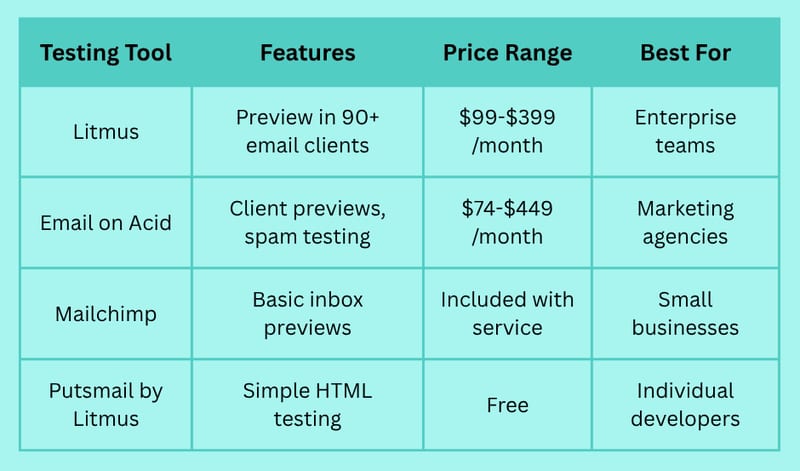 | Testing Tool | Features | Price Range | Best For |
|---|---|---|---|
| Litmus | Preview in 90+ email clients | \$99-\$399 /month | Enterprise teams |
| Email on Acid | Client previews, spam testing | \$74-\$449 /month | Marketing agencies |
| Mailchimp | Basic inbox previews | Included with service | Small businesses |
| Putsmail by Litmus | Simple HTML testing | Free | Individual developers |